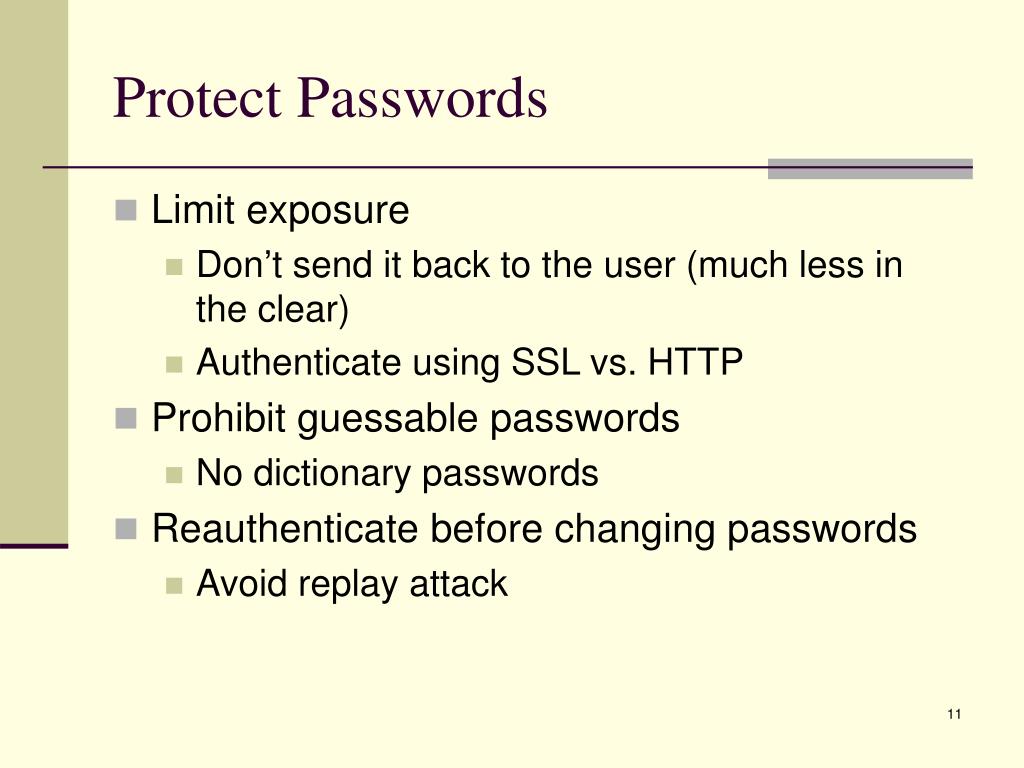 Protect Passwords

Limit exposure

Don’t send it back to the user (much less in the clear)

Authenticate using SSL vs. HTTP

Prohibit guessable passwords

No dictionary passwords

Reauthenticate before changing passwords

Avoid replay attack

11